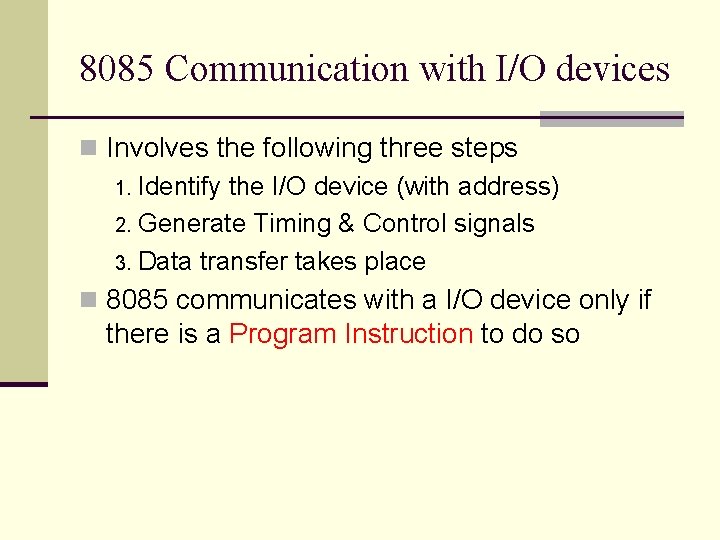 8085 Communication with I/O devices

Involves the following three steps
1. Identify the I/O device (with address)
2. Generate Timing & Control signals
3. Data transfer takes place

8085 communicates with a I/O device only if there is a Program Instruction to do so